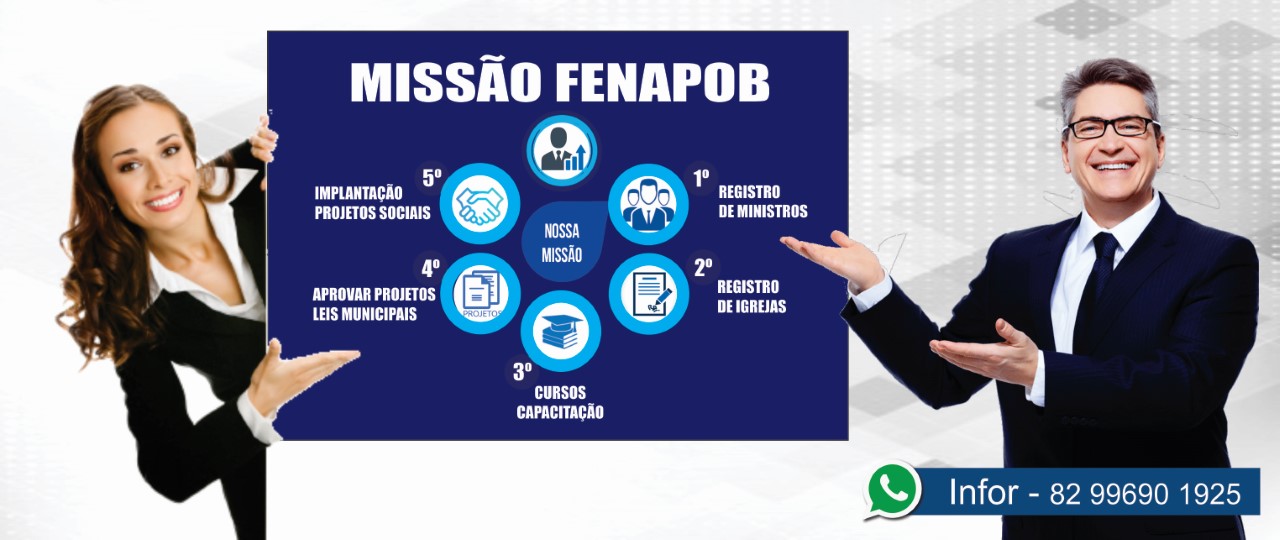 MISSÃO FENAPOB

NOSSA MISSÃO

1º REGISTRO DE MINISTROS

2º REGISTRO DE IGREJAS

3º CURSOS CAPACITAÇÃO

4º APROVAR PROJETOS LEIS MUNICIPAIS

PROJETOS

5º IMPLANTAÇÃO PROJETOS SOCIAIS

Infor - 82 99690 1925